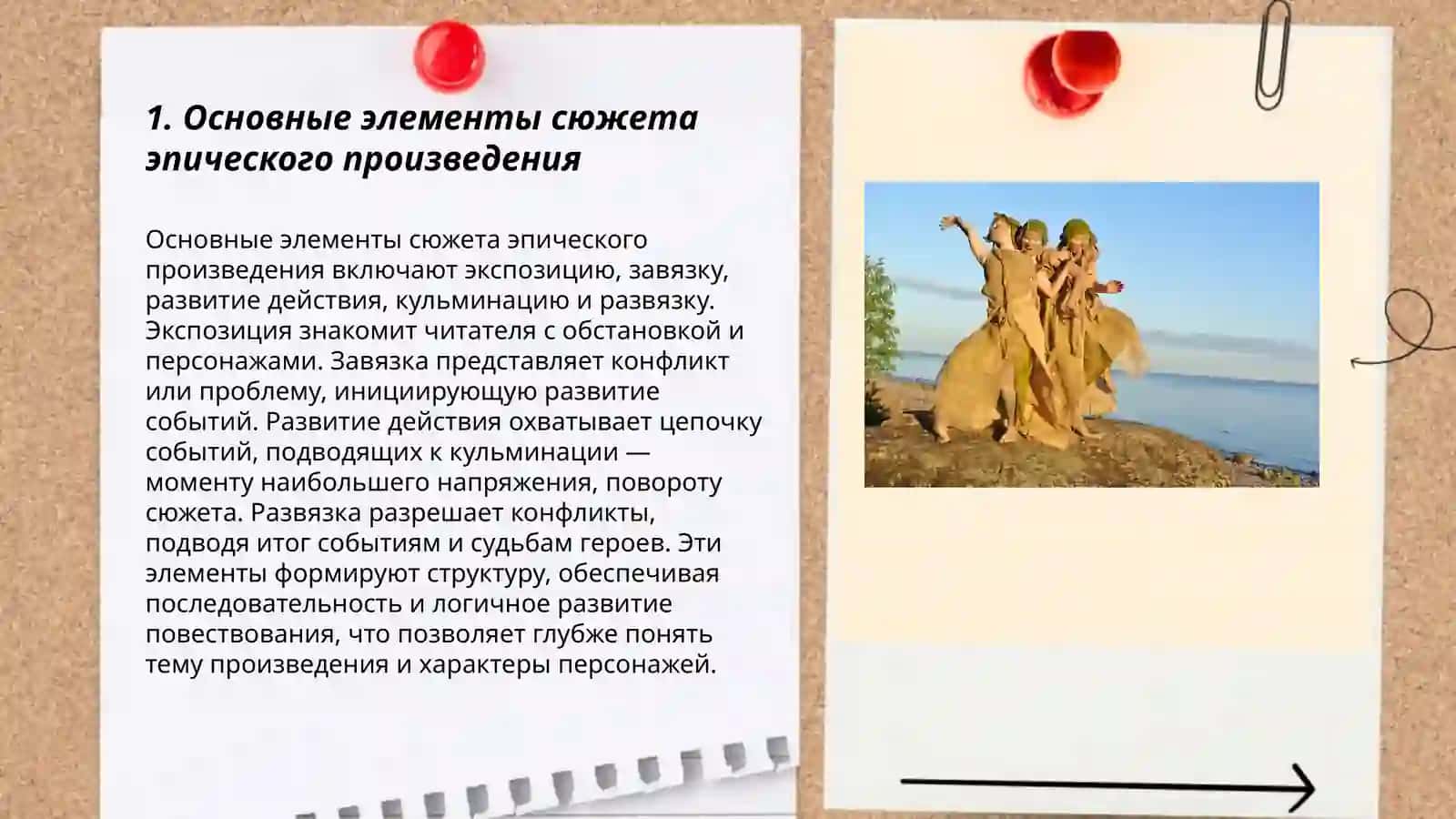 1. Основные элементы сюжета эпического произведения

Основные элементы сюжета эпического произведения включают экспозицию, завязку, развитие действия, кульминацию и развязку. Экспозиция знакомит читателя с обстановкой и персонажами. Завязка представляет конфликт или проблему, инициирующую развитие событий. Развитие действия охватывает цепочку событий, подводящих к кульминации — моменту наибольшего напряжения, повороту сюжета. Развязка разрешает конфликты, подводя итог событиям и судьбам героев. Эти элементы формируют структуру, обеспечивая последовательность и логичное развитие повествования, что позволяет глубже понять тему произведения и характеры персонажей.